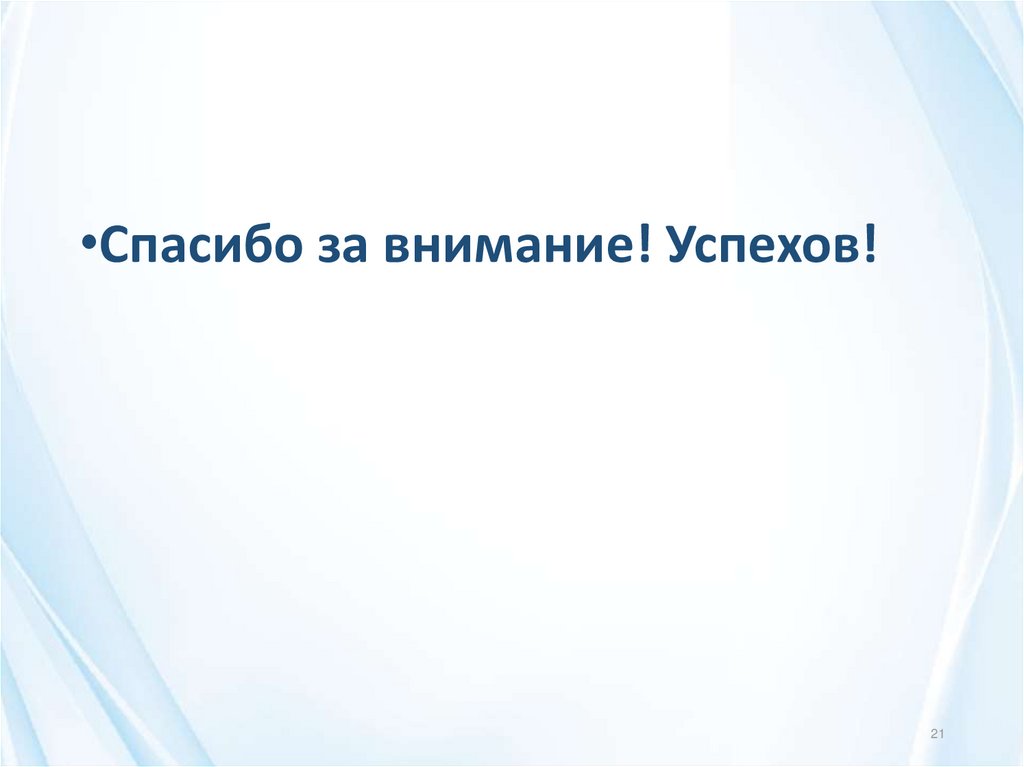 •Спасибо за внимание! Успехов!

21